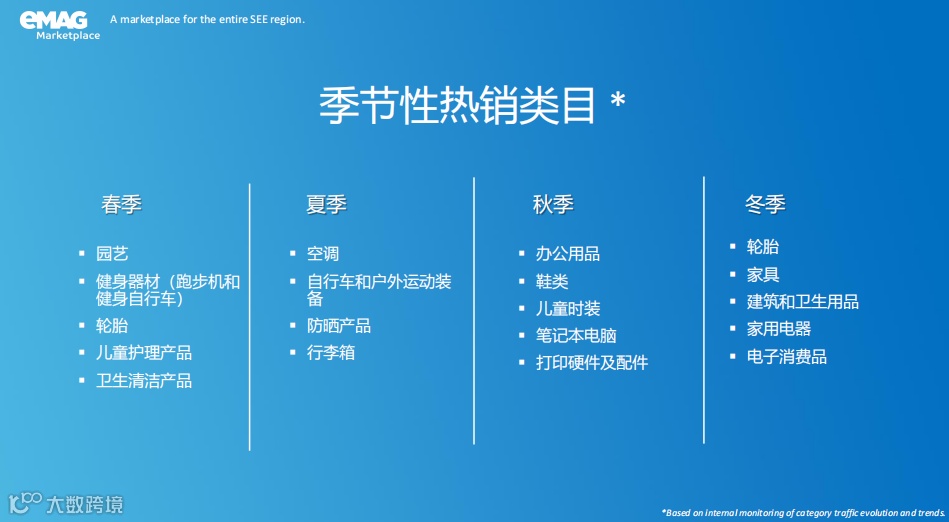 eMAG Marketplace A marketplace for the entire SEE region.

季节性热销类目 *

春季
- 园艺
- 健身器材（跑步机和健身自行车）
- 轮胎
- 儿童护理产品
- 卫生清洁产品

夏季
- 空调
- 自行车和户外运动装备
- 防晒产品
- 行李箱

秋季
- 办公用品
- 鞋类
- 儿童时装
- 笔记本电脑
- 打印硬件及配件

冬季
- 轮胎
- 家具
- 建筑和卫生用品
- 家用电器
- 电子消费品

大数跨境

*Based on internal monitoring of category traffic evolution and trends.